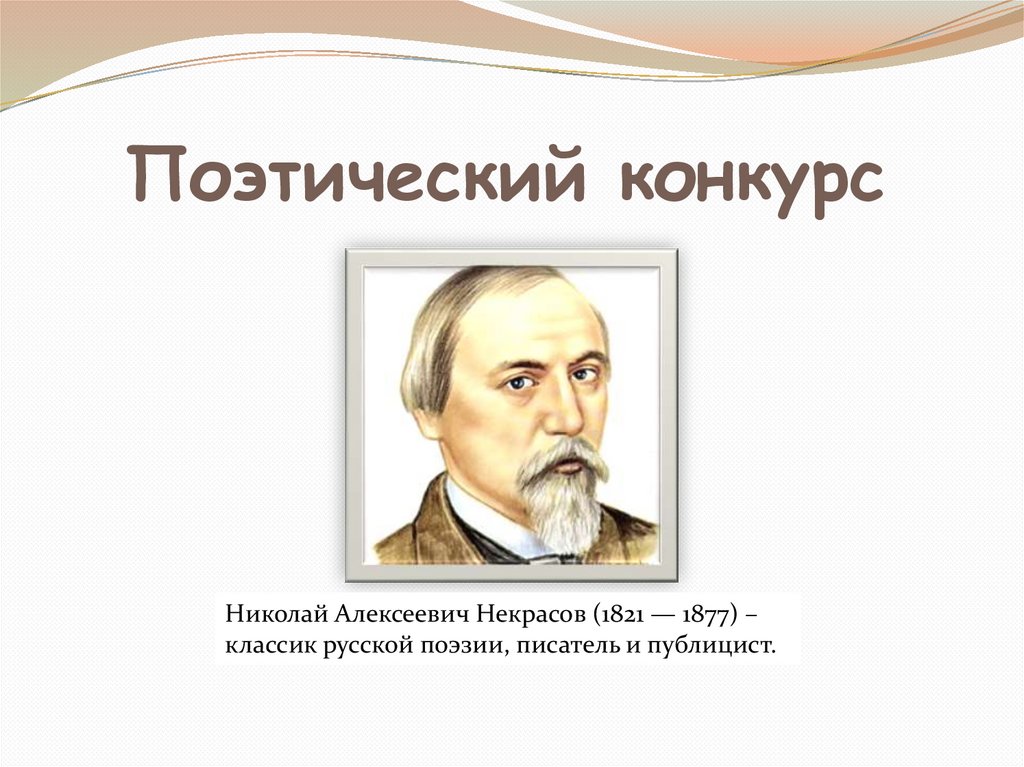 Поэтический конкурс

Николай Алексеевич Некрасов (1821 — 1877) – классик русской поэзии, писатель и публицист.